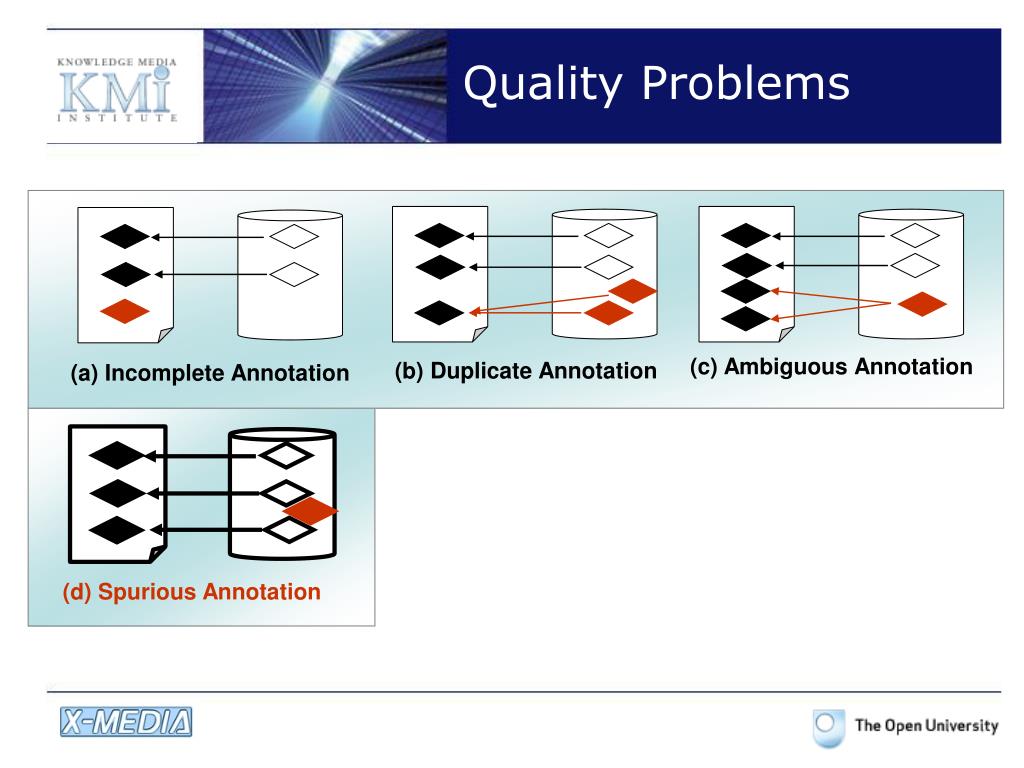 KNOWLEDGE MEDIA
KMi
INSTITUTE

Quality Problems

(a) Incomplete Annotation

(b) Duplicate Annotation

(c) Ambiguous Annotation

(d) Spurious Annotation

X-MEDIA

The Open University